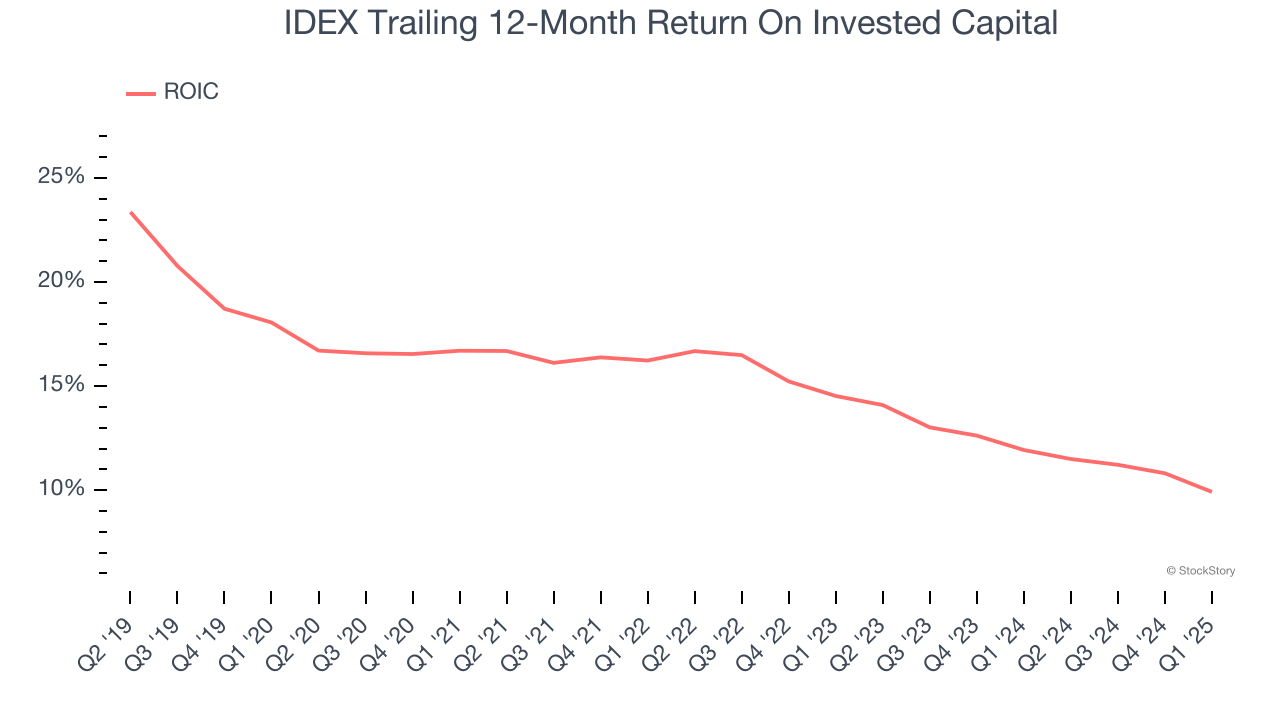 IDEX Trailing 12-Month Return On Invested Capital

ROIC

25%
20%
15%
10%

© StockStory

Q2 '19
Q3 '19
Q4 '19
Q1 '20
Q2 '20
Q3 '20
Q4 '20
Q1 '21
Q2 '21
Q3 '21
Q4 '21
Q1 '22
Q2 '22
Q3 '22
Q4 '22
Q1 '23
Q2 '23
Q3 '23
Q4 '23
Q1 '24
Q2 '24
Q3 '24
Q4 '24
Q1 '25